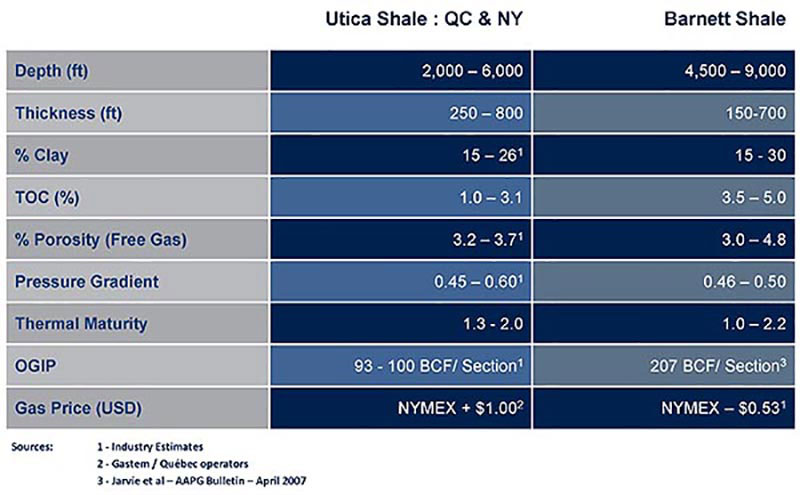 | | Utica Shale : QC & NY | Barnett Shale |
|---|---|---|
| Depth (ft) | 2,000 – 6,000 | 4,500 – 9,000 |
| Thickness (ft) | 250 – 800 | 150-700 |
| % Clay | 15 – 26$^1$ | 15 - 30 |
| TOC (%) | 1.0 – 3.1 | 3.5 – 5.0 |
| % Porosity (Free Gas) | 3.2 – 3.7$^1$ | 3.0 – 4.8 |
| Pressure Gradient | 0.45 – 0.60$^1$ | 0.46 – 0.50 |
| Thermal Maturity | 1.3 - 2.0 | 1.0 – 2.2 |
| OGIP | 93 - 100 BCF/ Section$^1$ | 207 BCF/ Section$^3$ |
| Gas Price (USD) | NYMEX + \$1.00$^2$ | NYMEX – \$0.53$^1$ |

Sources: 1 - Industry Estimates
2 - Gastem / Québec operators
3 - Jarvie et al – AAPG Bulletin – April 2007